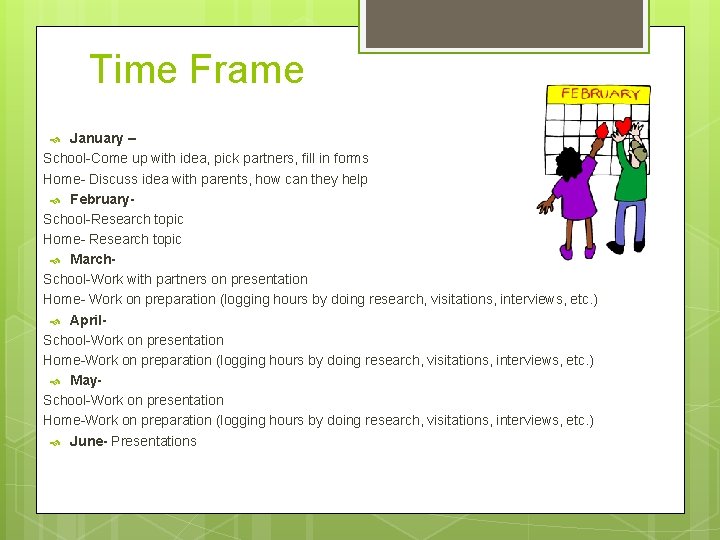 Time Frame

FEBRUARY

January –
School-Come up with idea, pick partners, fill in forms
Home- Discuss idea with parents, how can they help

February-
School-Research topic
Home- Research topic

March-
School-Work with partners on presentation
Home- Work on preparation (logging hours by doing research, visitations, interviews, etc.)

April-
School-Work on presentation
Home-Work on preparation (logging hours by doing research, visitations, interviews, etc.)

May-
School-Work on presentation
Home-Work on preparation (logging hours by doing research, visitations, interviews, etc.)

June- Presentations